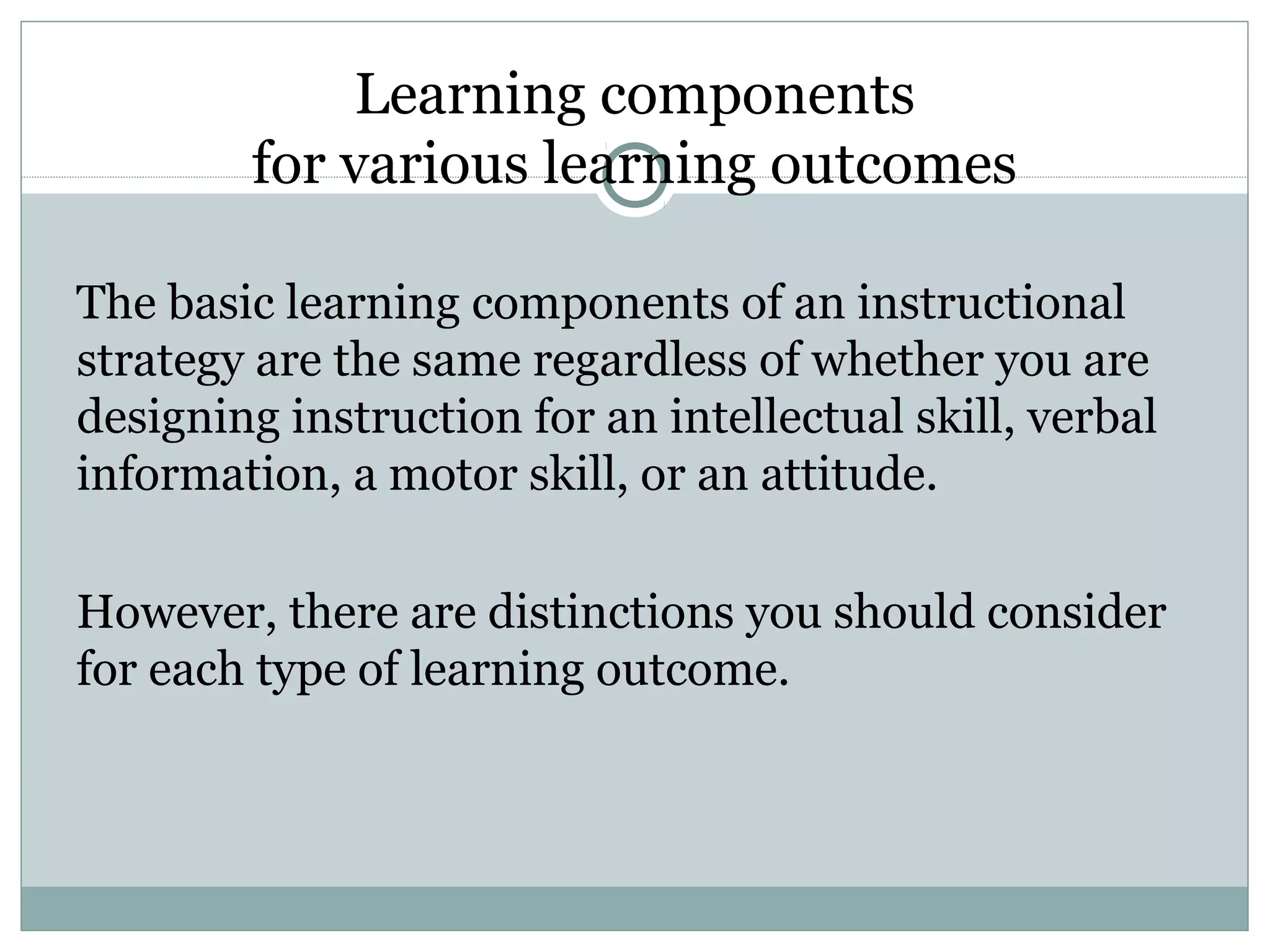 Learning components
for various learning outcomes

The basic learning components of an instructional strategy are the same regardless of whether you are designing instruction for an intellectual skill, verbal information, a motor skill, or an attitude.

However, there are distinctions you should consider for each type of learning outcome.